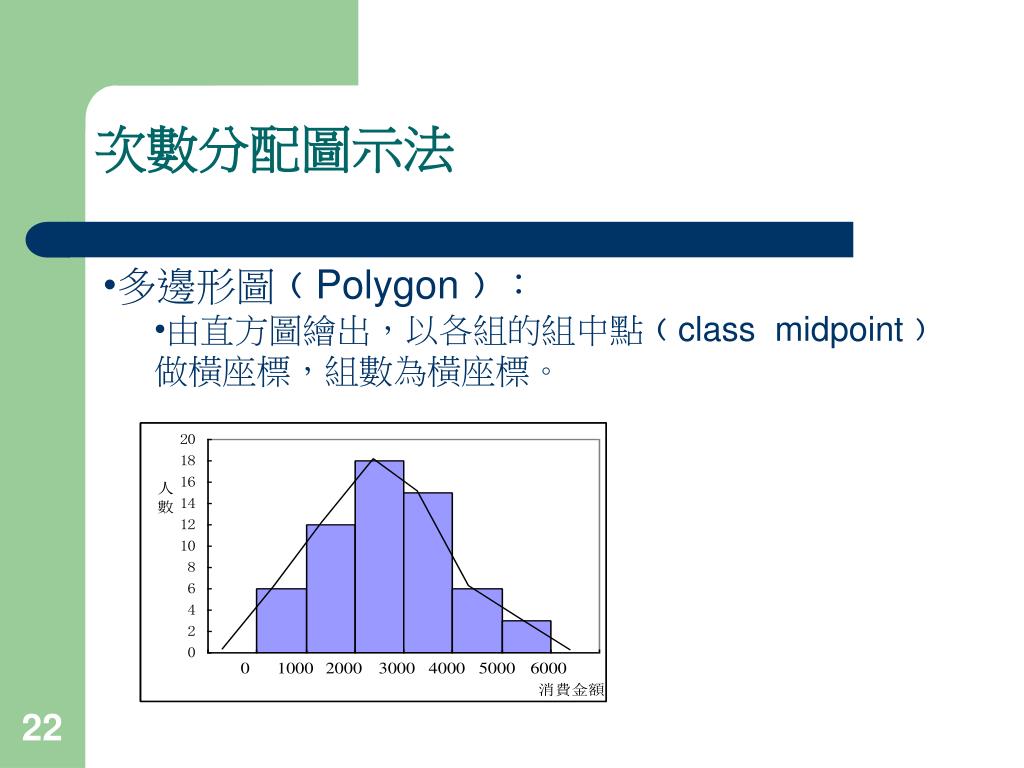 次數分配圖示法

•多邊形圖（Polygon）：

•由直方圖繪出，以各組的組中點（class midpoint）做橫座標，組數為橫座標。

20
18
16
14
12
10
8
6
4
2
0

人數

0 1000 2000 3000 4000 5000 6000

消費金額

22